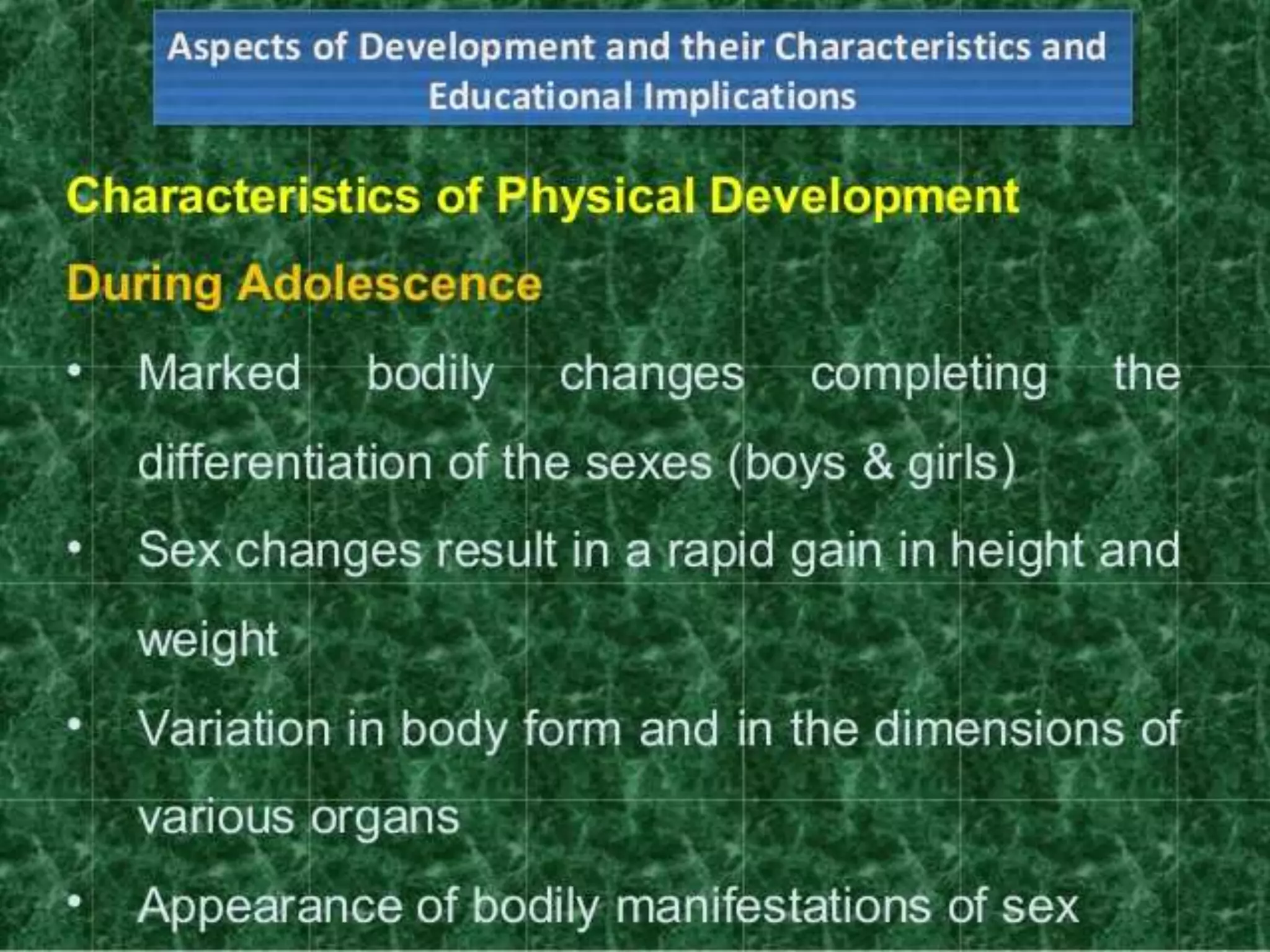 Aspects of Development and their Characteristics and Educational Implications

Characteristics of Physical Development

During Adolescence

• Marked bodily changes completing the differentiation of the sexes (boys & girls)

• Sex changes result in a rapid gain in height and weight

• Variation in body form and in the dimensions of various organs

• Appearance of bodily manifestations of sex